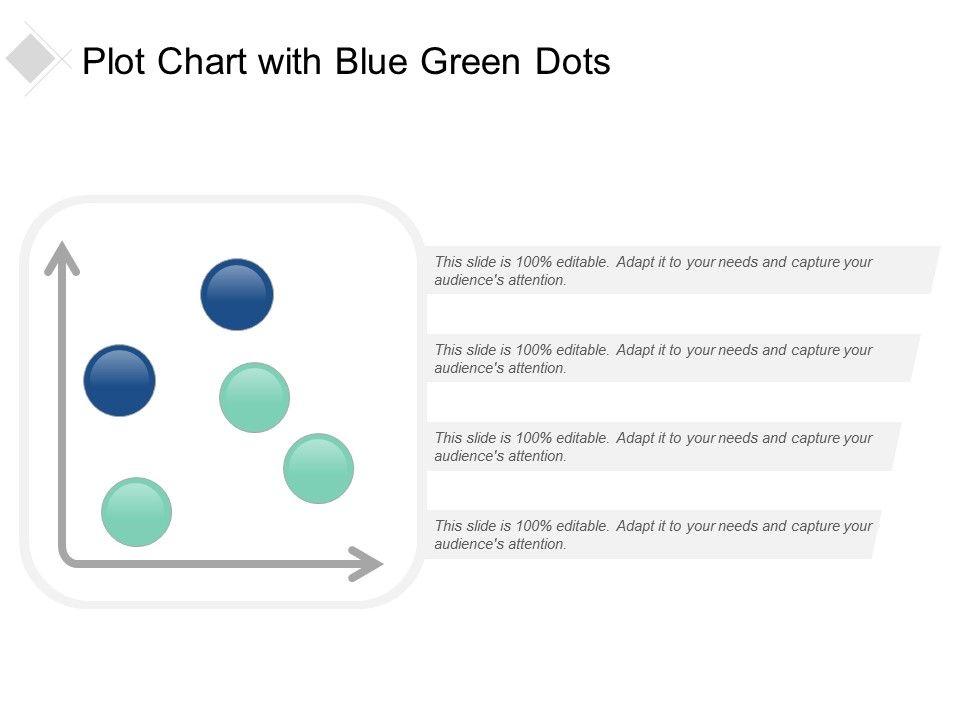 Plot Chart with Blue Green Dots

This slide is 100% editable. Adapt it to your needs and capture your audience's attention.

This slide is 100% editable. Adapt it to your needs and capture your audience's attention.

This slide is 100% editable. Adapt it to your needs and capture your audience's attention.

This slide is 100% editable. Adapt it to your needs and capture your audience's attention.